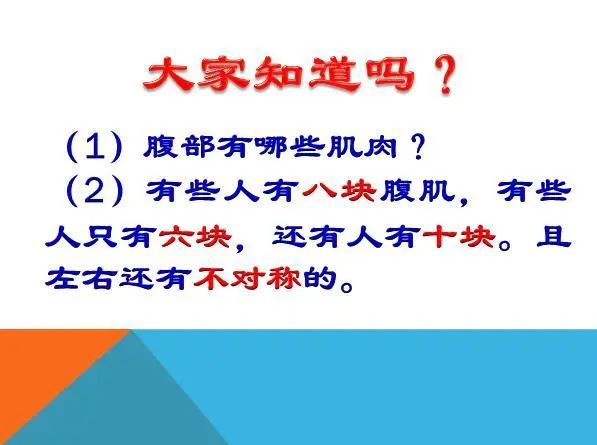 大家知道吗？

（1）腹部有哪些肌肉？

（2）有些人有八块腹肌，有些人只有六块，还有人有十块。且左右还有不对称的。